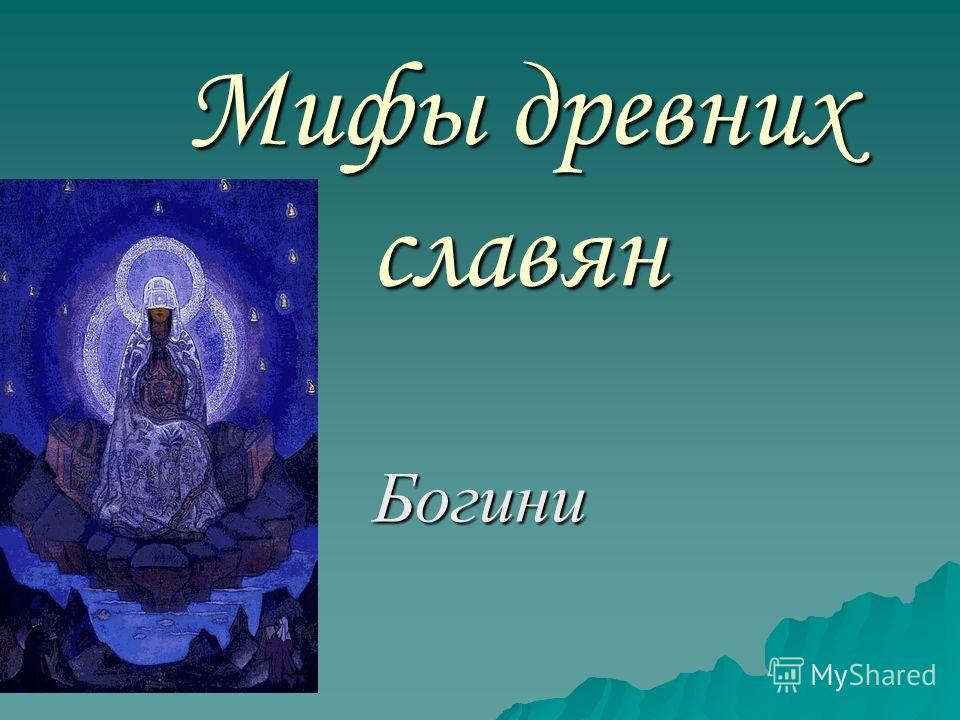 Мифы древних славян

Богини

MyShared